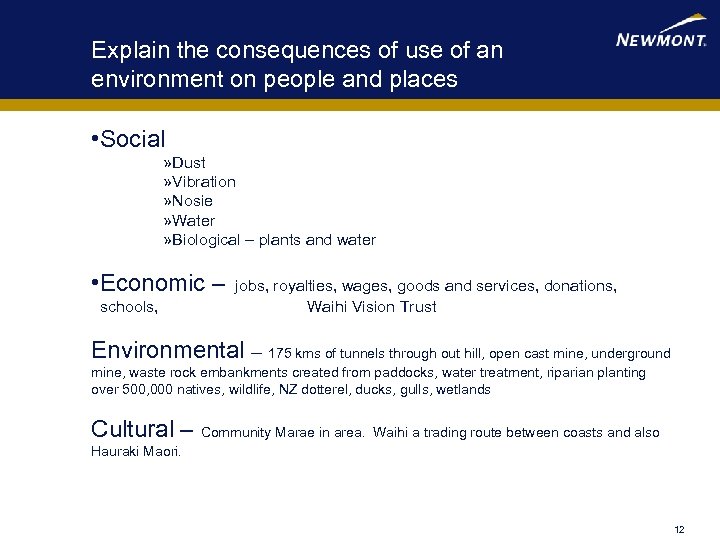 Explain the consequences of use of an environment on people and places

NEWMONT.

•Social

»Dust
»Vibration
»Nosie
»Water
»Biological – plants and water

•Economic – jobs, royalties, wages, goods and services, donations, schools, Waihi Vision Trust

Environmental – 175 kms of tunnels through out hill, open cast mine, underground mine, waste rock embankments created from paddocks, water treatment, riparian planting over 500,000 natives, wildlife, NZ dotterel, ducks, gulls, wetlands

Cultural – Community Marae in area. Waihi a trading route between coasts and also Hauraki Maori.

12